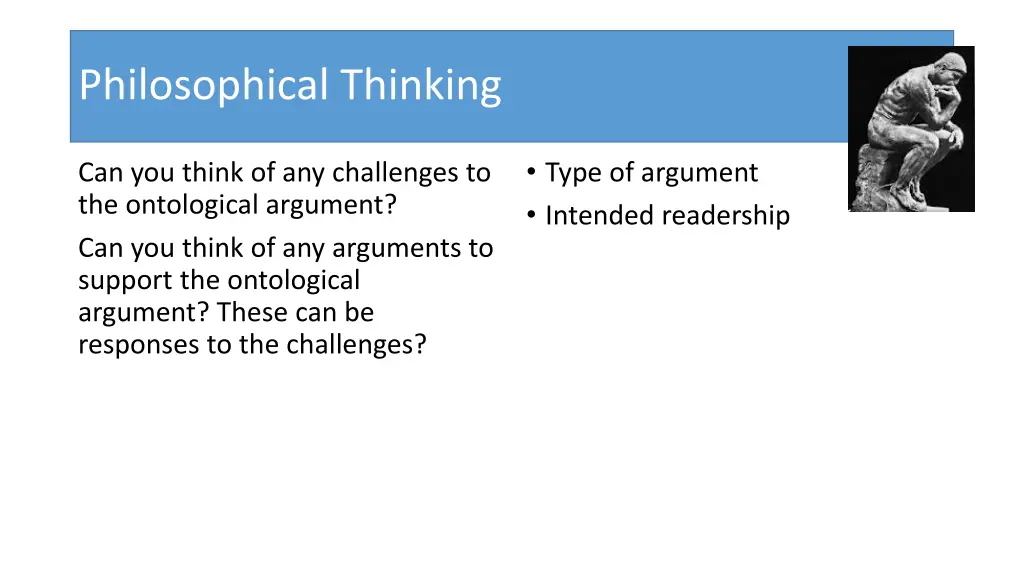 Philosophical Thinking

Can you think of any challenges to the ontological argument?

Can you think of any arguments to support the ontological argument? These can be responses to the challenges?

• Type of argument
• Intended readership